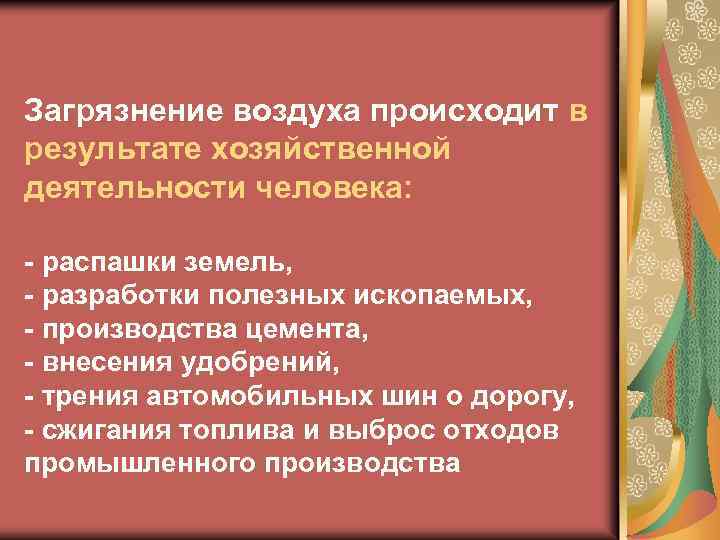 Загрязнение воздуха происходит в результате хозяйственной деятельности человека:

- распашки земель,
- разработки полезных ископаемых,
- производства цемента,
- внесения удобрений,
- трения автомобильных шин о дорогу,
- сжигания топлива и выброс отходов промышленного производства